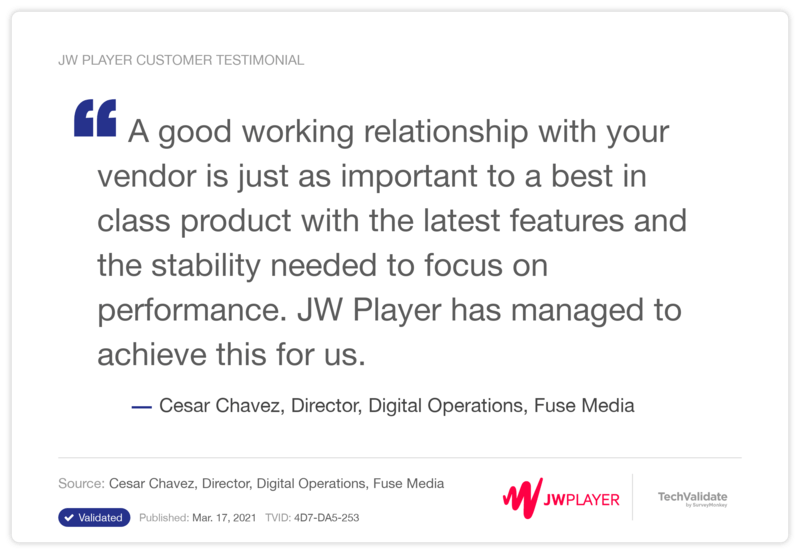 JW PLAYER CUSTOMER TESTIMONIAL

“ A good working relationship with your vendor is just as important to a best in class product with the latest features and the stability needed to focus on performance. JW Player has managed to achieve this for us.

— Cesar Chavez, Director, Digital Operations, Fuse Media

Source: Cesar Chavez, Director, Digital Operations, Fuse Media

Validated Published: Mar. 17, 2021 TVID: 4D7-DA5-253

JWPLAYER

TechValidate by SurveyMonkey